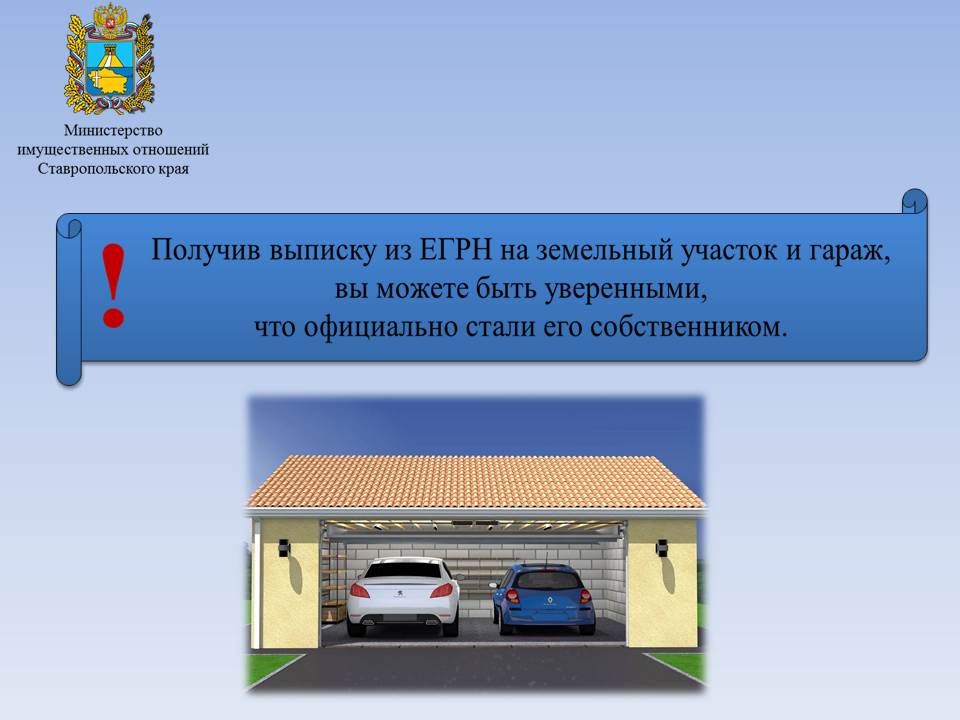 Министерство
имущественных отношений
Ставропольского края

!

Получив выписку из ЕГРН на земельный участок и гараж,
вы можете быть уверенными,
что официально стали его собственником.